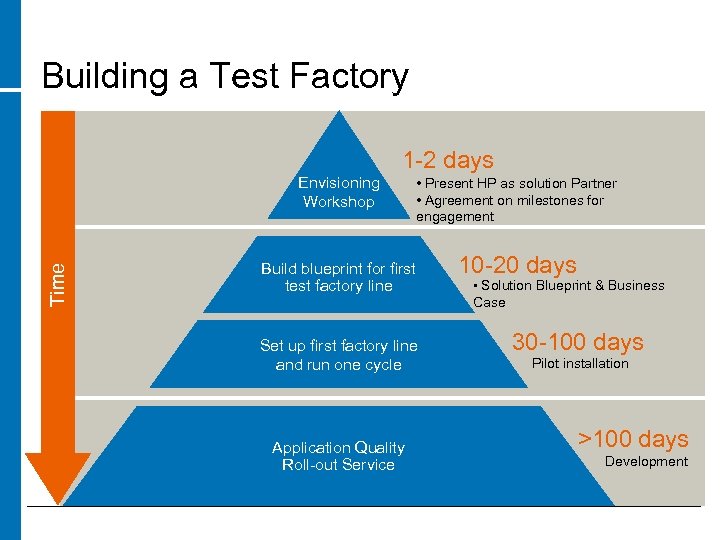 Building a Test Factory

Time

Envisioning Workshop

1-2 days
• Present HP as solution Partner
• Agreement on milestones for engagement

Build blueprint for first test factory line

10-20 days
• Solution Blueprint & Business Case

Set up first factory line and run one cycle

30-100 days
Pilot installation

Application Quality Roll-out Service

>100 days
Development